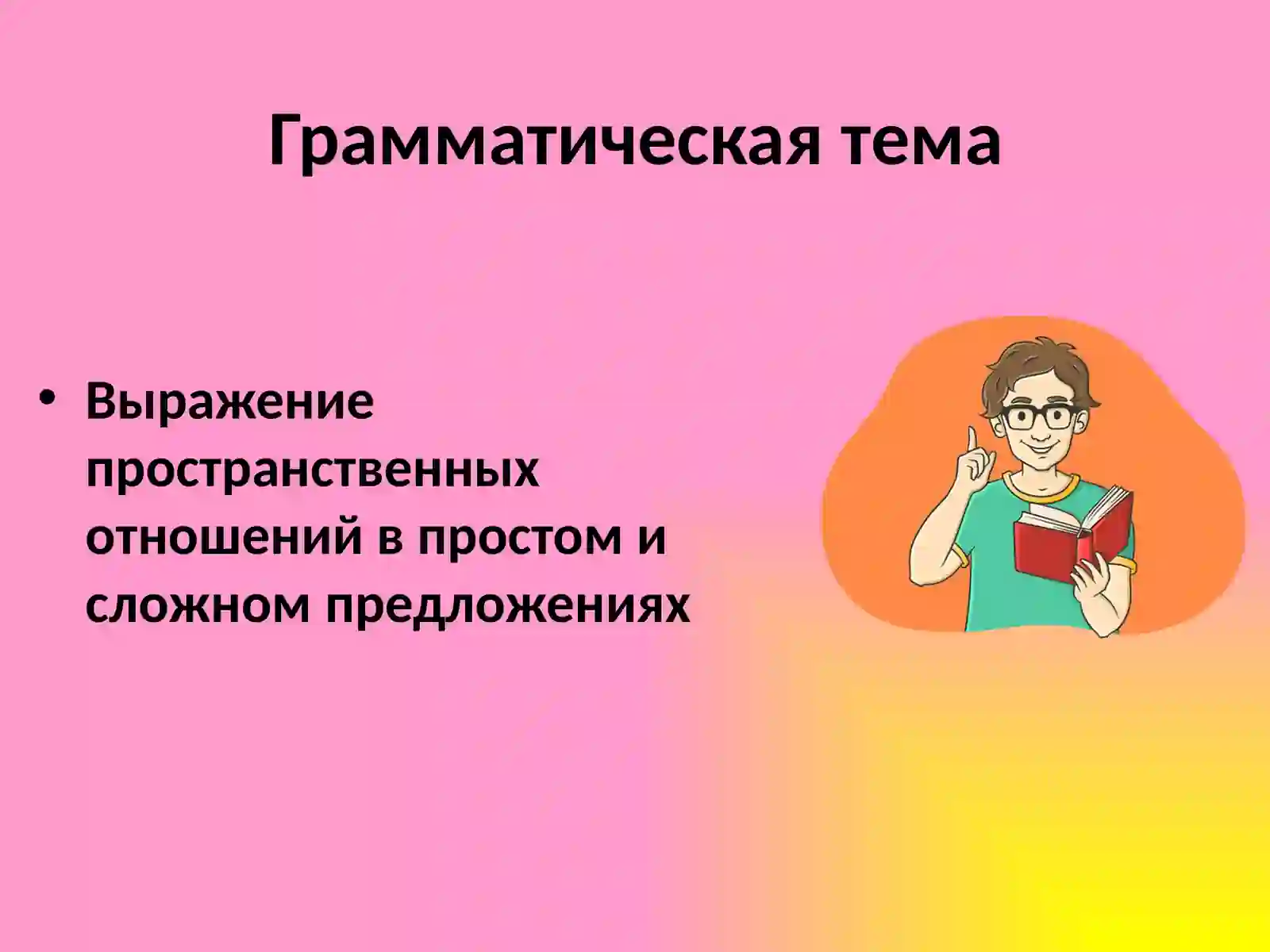 Грамматическая тема

• Выражение пространственных отношений в простом и сложном предложениях